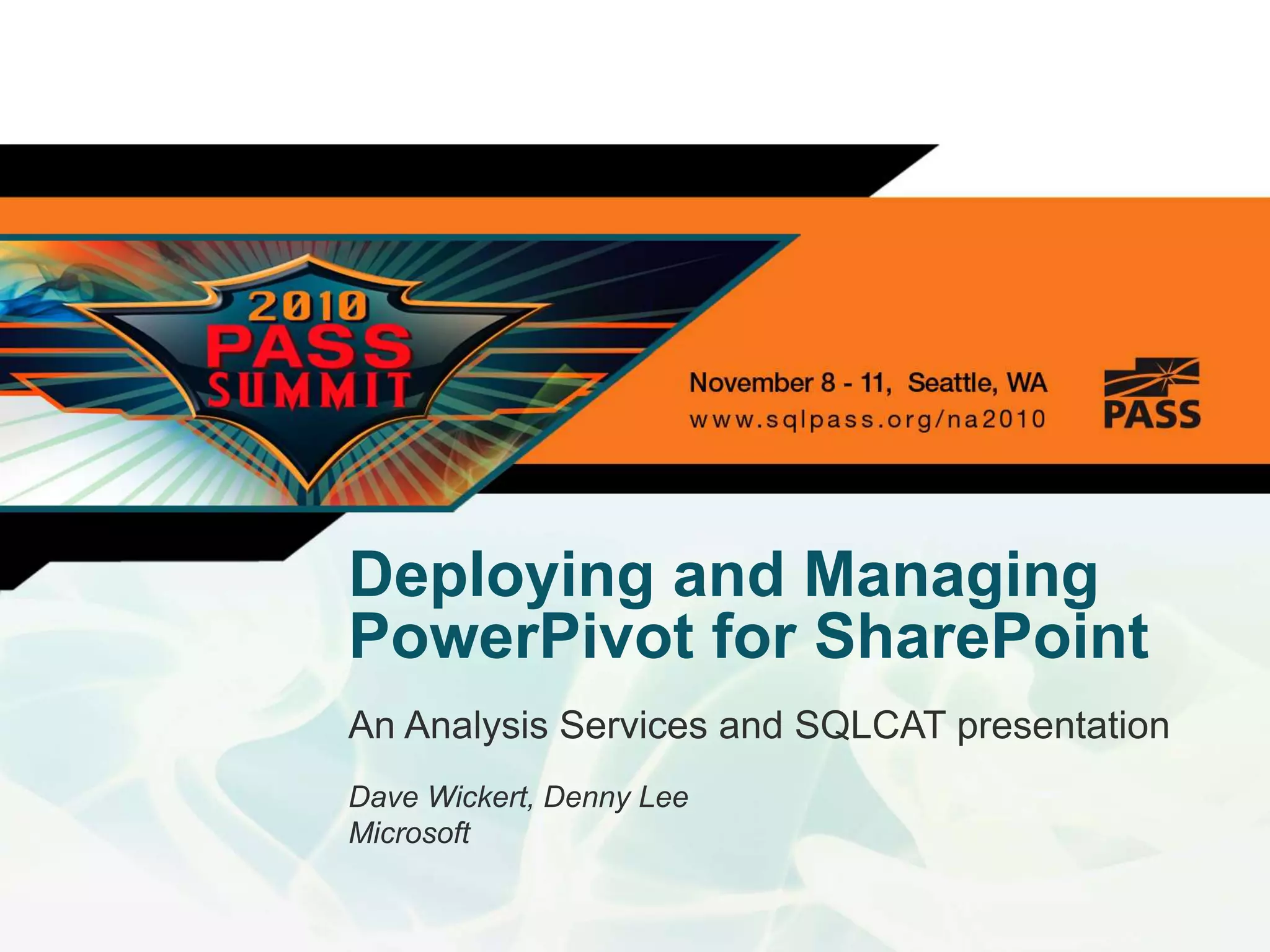 2010 PASS SUMMIT

November 8 - 11, Seattle, WA
www.sqlpass.org/na2010

PASS

Deploying and Managing PowerPivot for SharePoint

An Analysis Services and SQLCAT presentation

Dave Wickert, Denny Lee
Microsoft